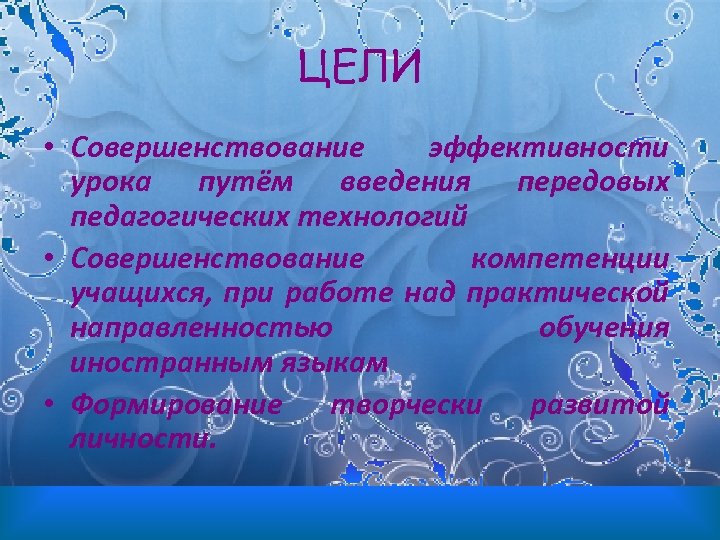 ЦЕЛИ

• Совершенствование эффективности урока путём введения передовых педагогических технологий

• Совершенствование компетенции учащихся, при работе над практической направленностью обучения иностранным языкам

• Формирование творчески развитой личности.